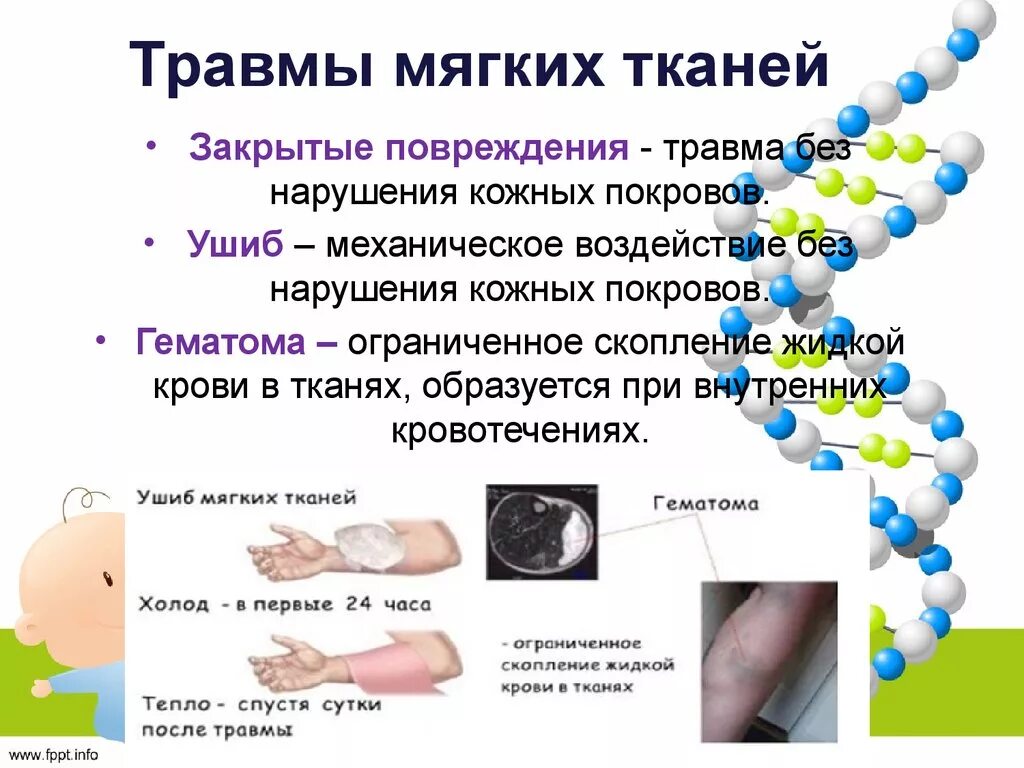 Травмы мягких тканей

• Закрытые повреждения - травма без нарушения кожных покровов.

• Ушиб – механическое воздействие без нарушения кожных покровов.

• Гематома – ограниченное скопление жидкой крови в тканях, образуется при внутренних кровотечениях.

Ушиб мягких тканей

Холод - в первые 24 часа

Тепло - спустя сутки после травмы

Гематома

- ограниченное скопление жидкой крови в тканях

www.fppt.info